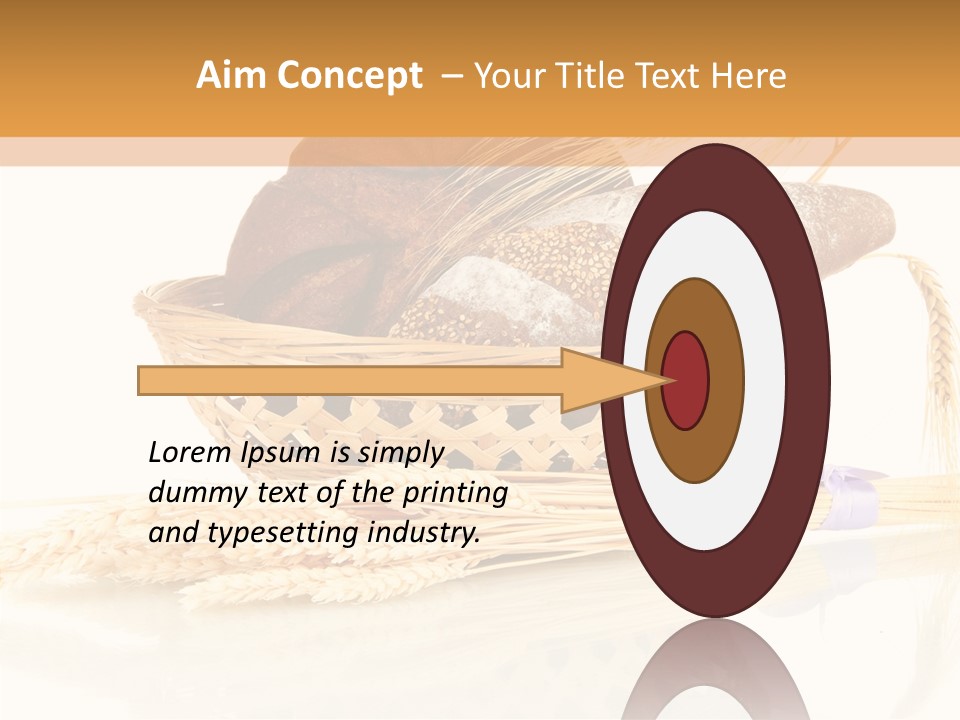 Aim Concept – Your Title Text Here

Lorem Ipsum is simply dummy text of the printing and typesetting industry.